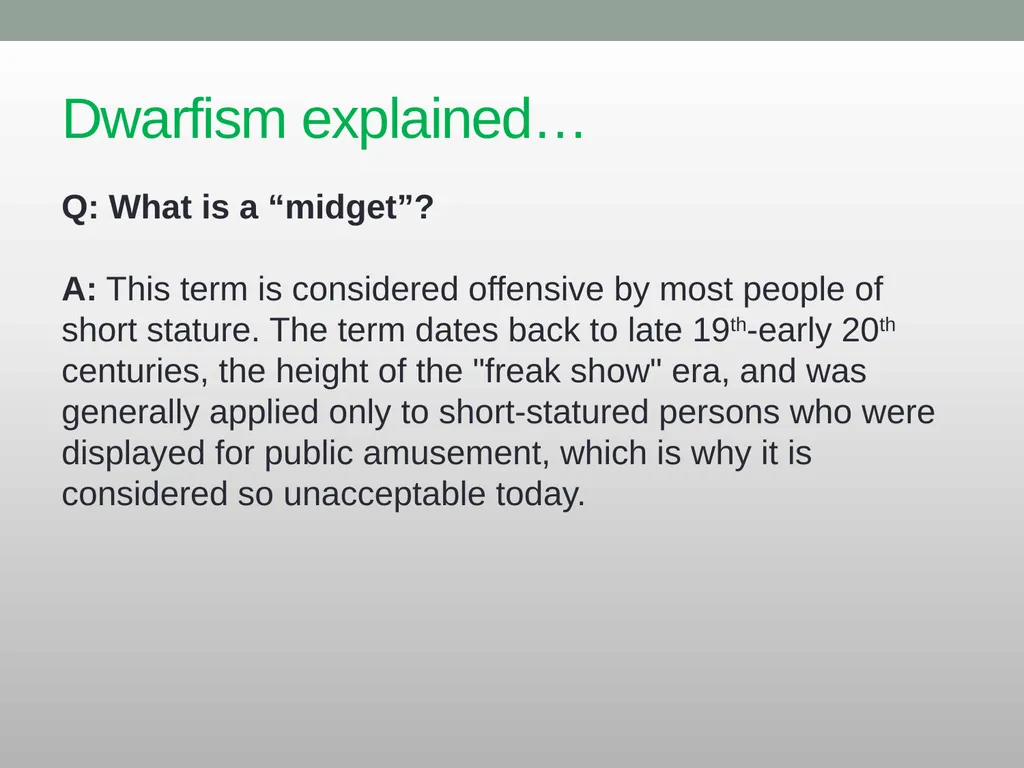 Dwarfism explained…

Q: What is a “midget”?

A: This term is considered offensive by most people of short stature. The term dates back to late 19th-early 20th centuries, the height of the "freak show" era, and was generally applied only to short-statured persons who were displayed for public amusement, which is why it is considered so unacceptable today.